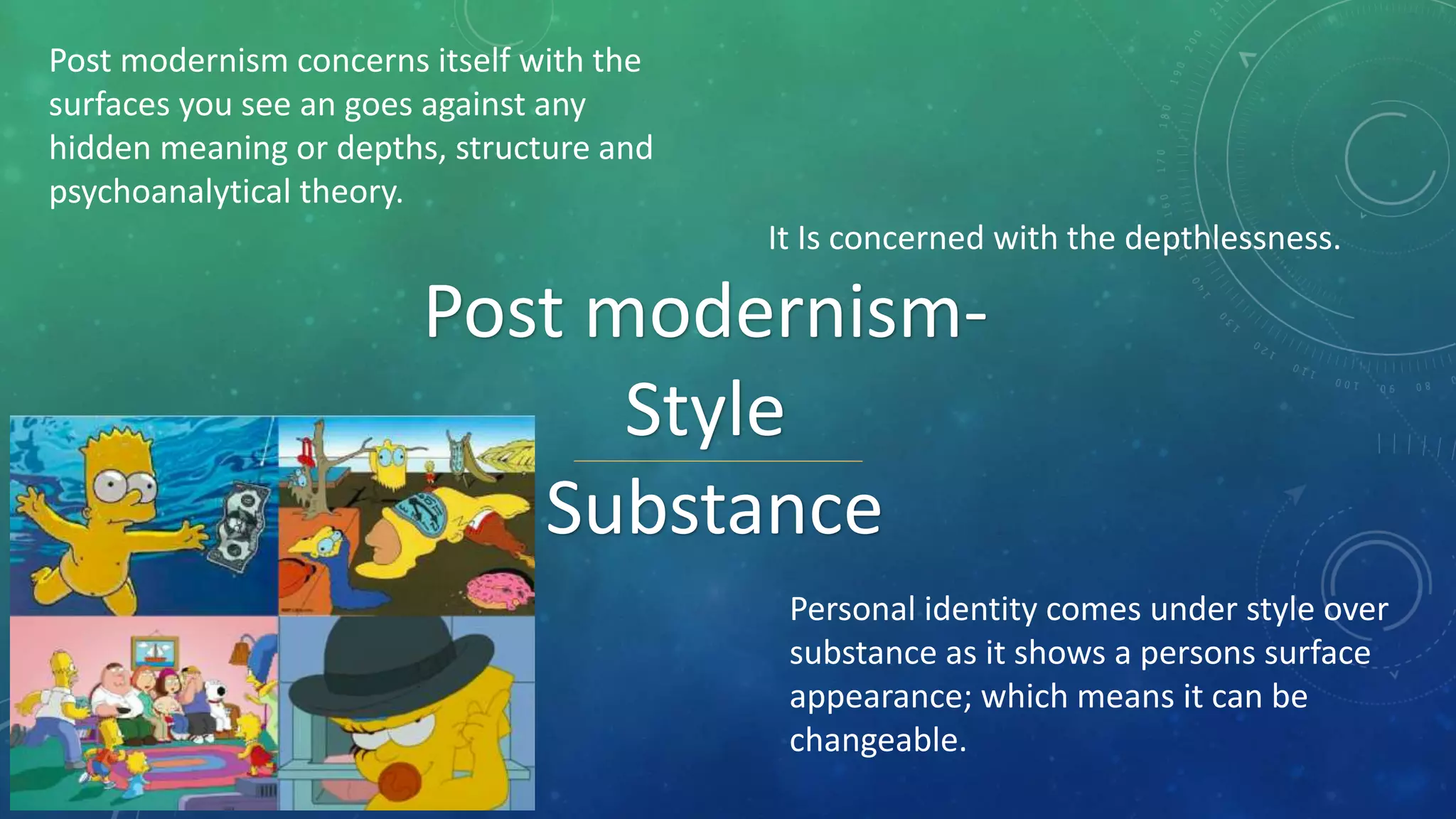 Post modernism concerns itself with the surfaces you see an goes against any hidden meaning or depths, structure and psychoanalytical theory.

It Is concerned with the depthlessness.

Post modernism- Style

Substance

Personal identity comes under style over substance as it shows a persons surface appearance; which means it can be changeable.